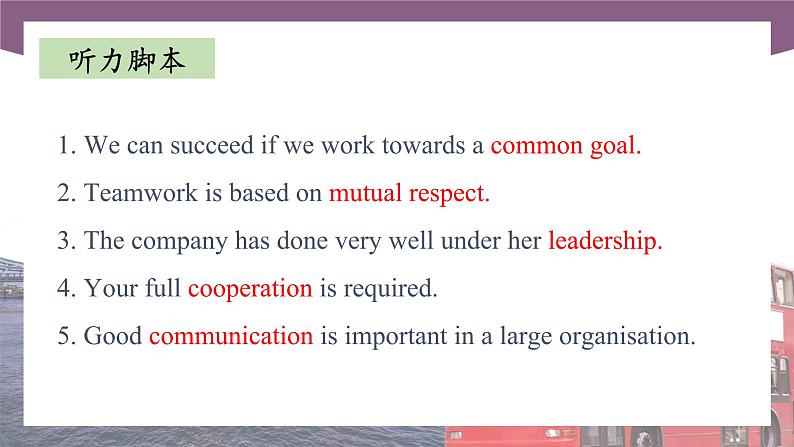 听力脚本

1. We can succeed if we work towards a common goal.

2. Teamwork is based on mutual respect.

3. The company has done very well under her leadership.

4. Your full cooperation is required.

5. Good communication is important in a large organisation.